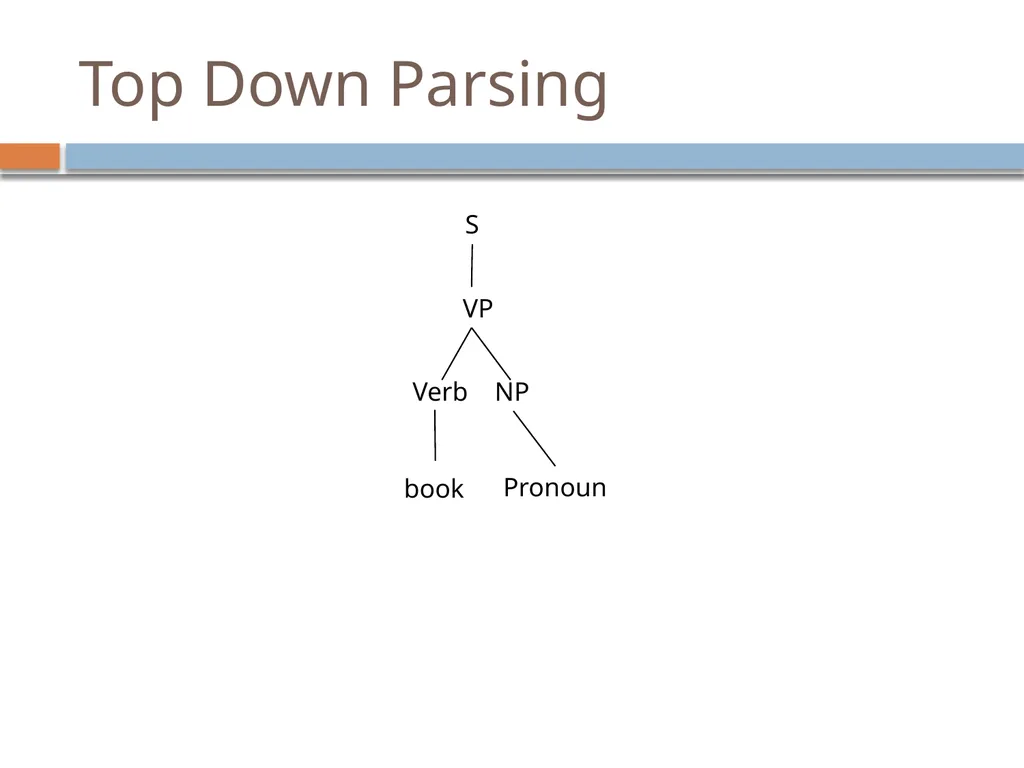 Top Down Parsing

S

VP

Verb NP

book Pronoun